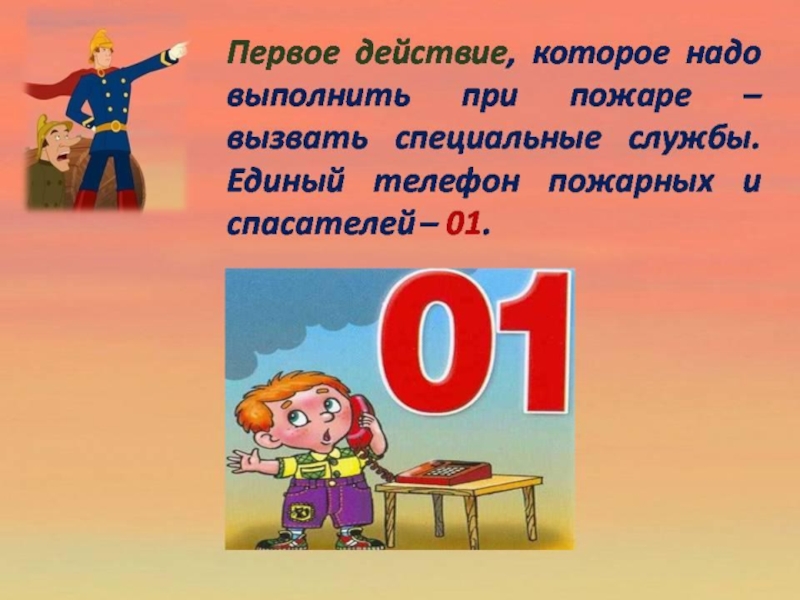 Первое действие, которое надо выполнить при пожаре – вызвать специальные службы. Единый телефон пожарных и спасателей – 01.

01